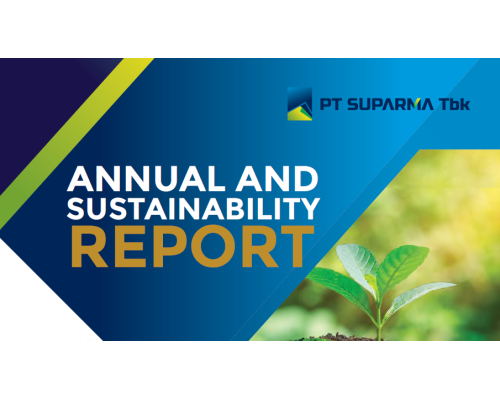 PT SUPARMA Tbk

ANNUAL AND SUSTAINABILITY REPORT